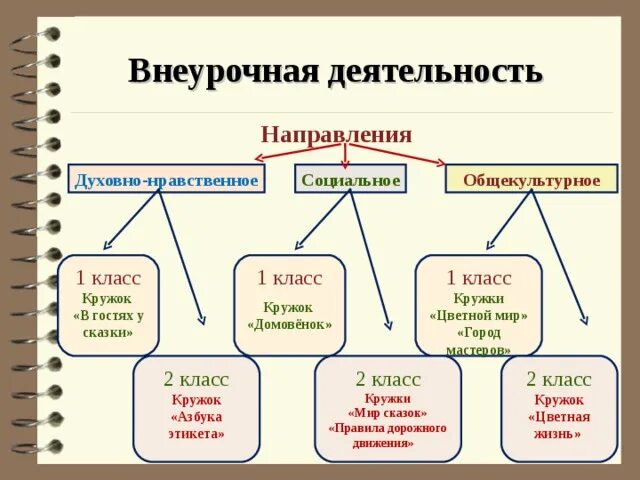 Внеурочная деятельность

Направления

Духовно-нравственное

Социальное

Общекультурное

1 класс
Кружок
«В гостях у сказки»

2 класс
Кружок
«Азбука этикета»

1 класс
Кружок
«Домовёнок»

2 класс
Кружки
«Мир сказок»
«Правила дорожного движения»

1 класс
Кружки
«Цветной мир»
«Город мастеров»

2 класс
Кружок
«Цветная жизнь»